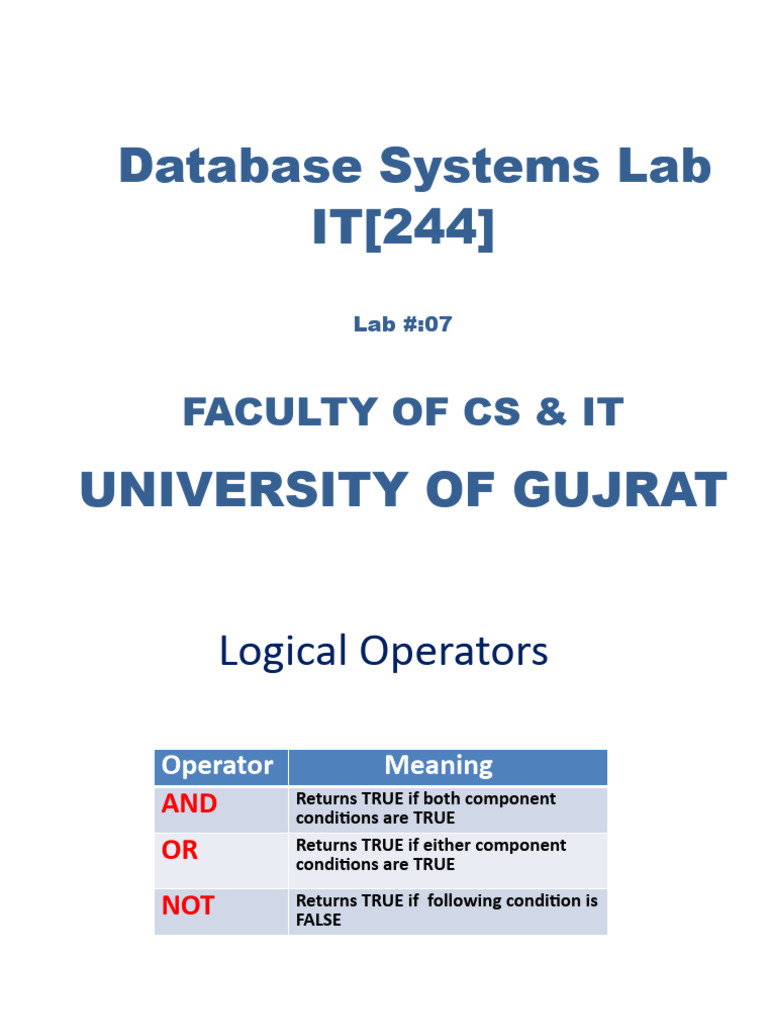 Database Systems Lab IT[244]

Lab #:07

FACULTY OF CS & IT

UNIVERSITY OF GUJRAT

Logical Operators

| Operator | Meaning |
|---|---|
| AND | Returns TRUE if both component conditions are TRUE |
| OR | Returns TRUE if either component conditions are TRUE |
| NOT | Returns TRUE if following condition is FALSE |